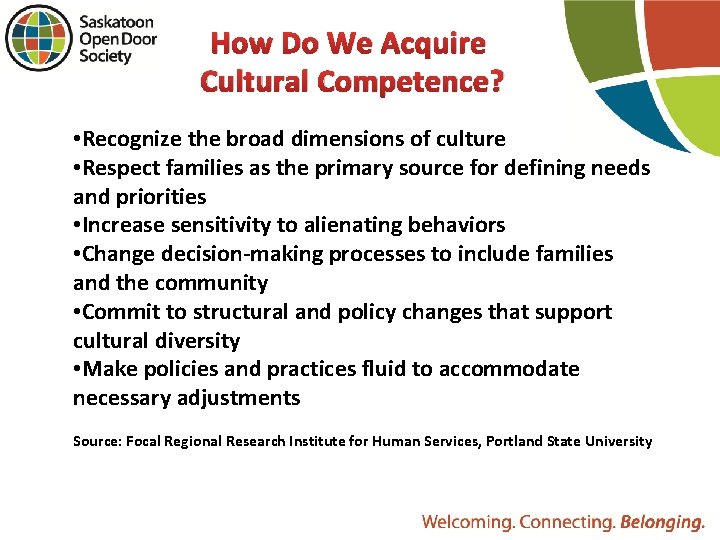 Saskatoon Open Door Society

How Do We Acquire Cultural Competence?

•Recognize the broad dimensions of culture
•Respect families as the primary source for defining needs and priorities
•Increase sensitivity to alienating behaviors
•Change decision-making processes to include families and the community
•Commit to structural and policy changes that support cultural diversity
•Make policies and practices fluid to accommodate necessary adjustments

Source: Focal Regional Research Institute for Human Services, Portland State University

Welcoming. Connecting. Belonging.